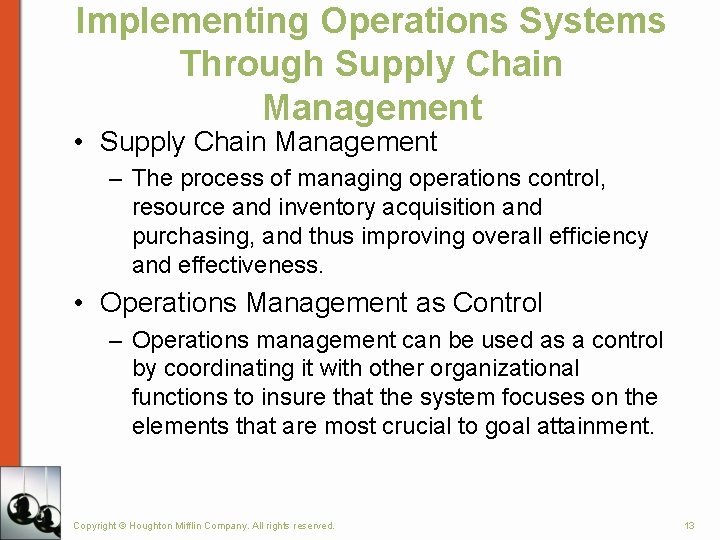 Implementing Operations Systems Through Supply Chain Management

• Supply Chain Management

– The process of managing operations control, resource and inventory acquisition and purchasing, and thus improving overall efficiency and effectiveness.

• Operations Management as Control

– Operations management can be used as a control by coordinating it with other organizational functions to insure that the system focuses on the elements that are most crucial to goal attainment.

Copyright © Houghton Mifflin Company. All rights reserved.

13